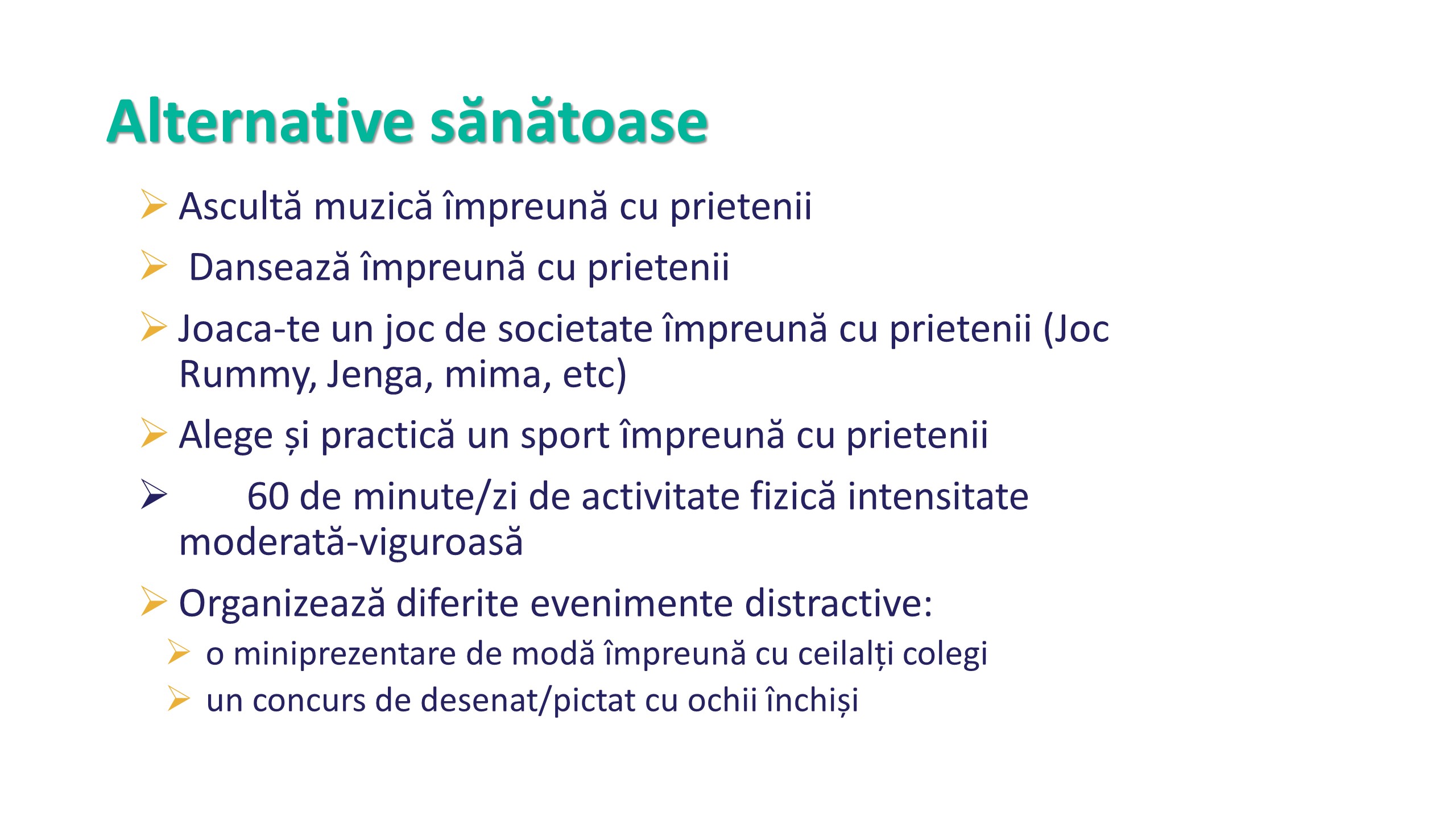 Alternative sănătoase

➢ Ascultă muzică împreună cu prietenii
➢ Dansează împreună cu prietenii
➢ Joaca-te un joc de societate împreună cu prietenii (Joc Rummy, Jenga, mima, etc)
➢ Alege și practică un sport împreună cu prietenii
➢ 60 de minute/zi de activitate fizică intensitate moderată-viguroasă
➢ Organizează diferite evenimente distractive:
 ➢ o miniprezentare de modă împreună cu ceilalți colegi
 ➢ un concurs de desenat/pictat cu ochii închiși